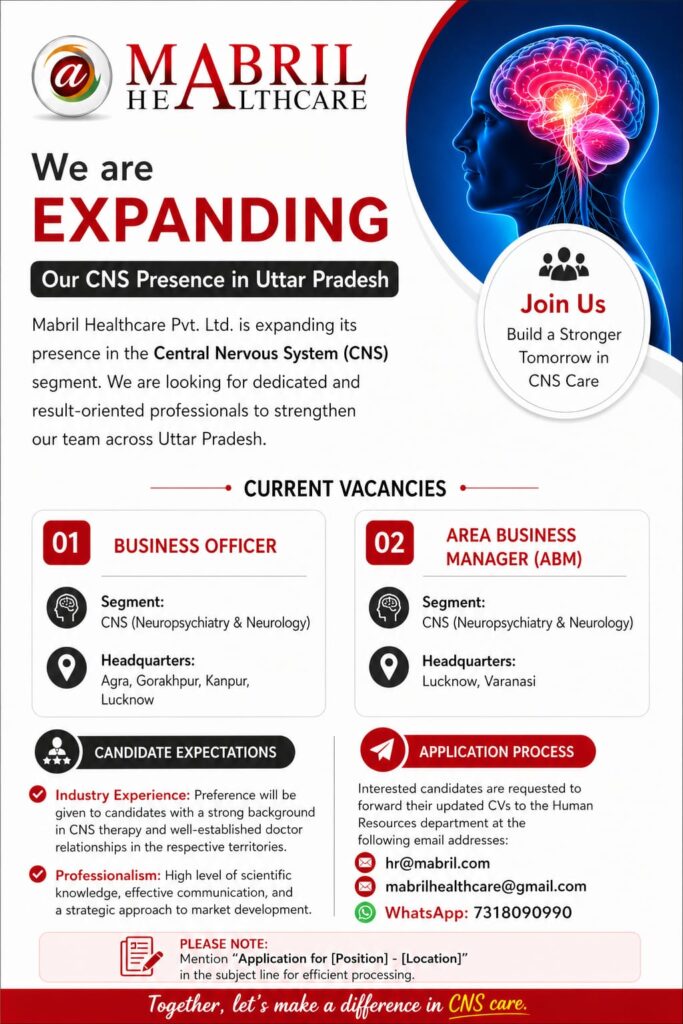 @ MABRIL HEALTHCARE

We are
EXPANDING

Our CNS Presence in Uttar Pradesh

Mabril Healthcare Pvt. Ltd. is expanding its presence in the Central Nervous System (CNS) segment. We are looking for dedicated and result-oriented professionals to strengthen our team across Uttar Pradesh.

Join Us
Build a Stronger Tomorrow in CNS Care

CURRENT VACANCIES

01 BUSINESS OFFICER

Segment:
CNS (Neuropsychiatry & Neurology)

Headquarters:
Agra, Gorakhpur, Kanpur, Lucknow

02 AREA BUSINESS MANAGER (ABM)

Segment:
CNS (Neuropsychiatry & Neurology)

Headquarters:
Lucknow, Varanasi

CANDIDATE EXPECTATIONS

Industry Experience: Preference will be given to candidates with a strong background in CNS therapy and well-established doctor relationships in the respective territories.

Professionalism: High level of scientific knowledge, effective communication, and a strategic approach to market development.

APPLICATION PROCESS

Interested candidates are requested to forward their updated CVs to the Human Resources department at the following email addresses:

hr@mabril.com
mabrilhealthcare@gmail.com
WhatsApp: 7318090990

PLEASE NOTE:
Mention "Application for [Position] - [Location]" in the subject line for efficient processing.

Together, let's make a difference in CNS care.